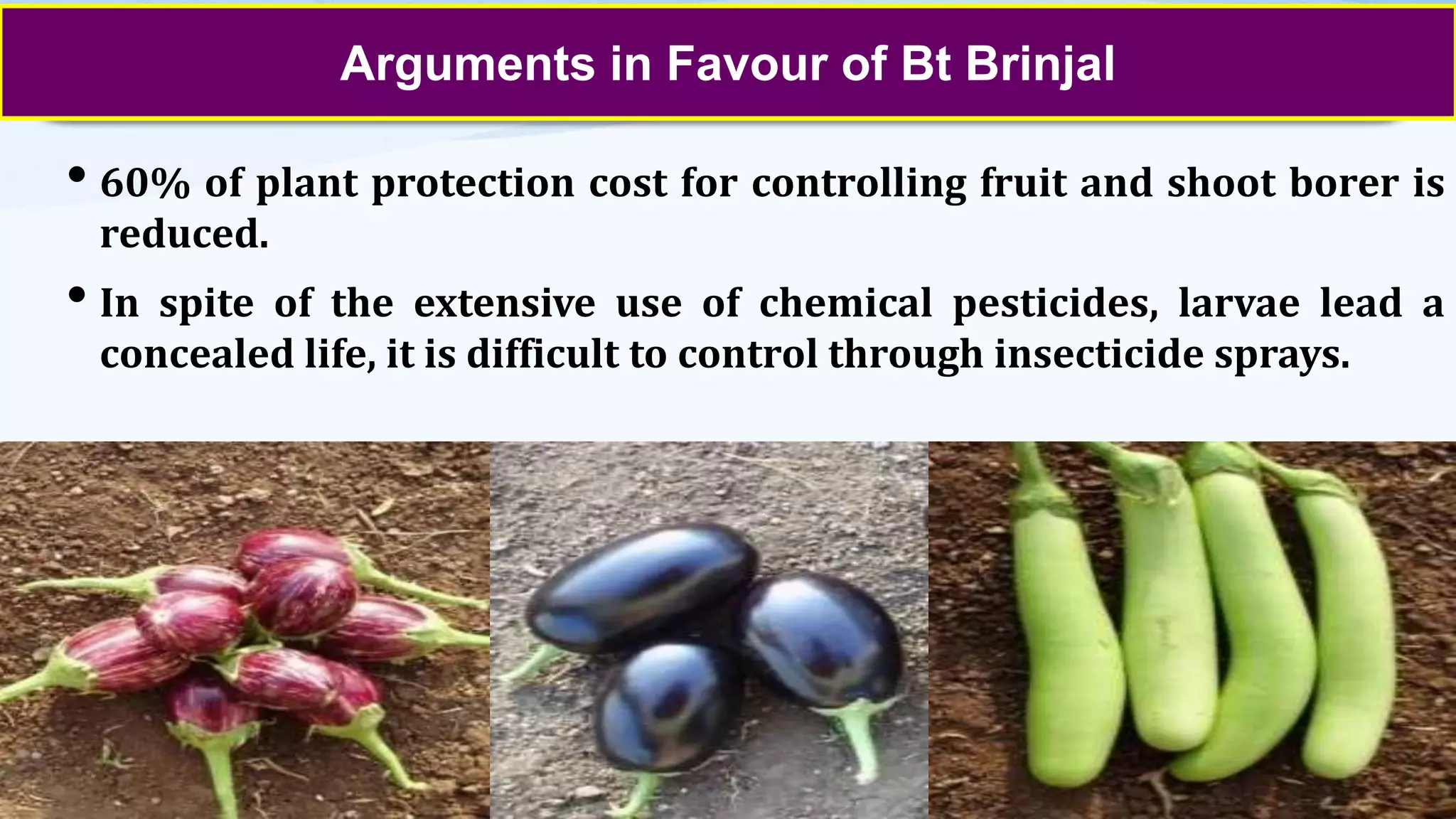 Arguments in Favour of Bt Brinjal

• 60% of plant protection cost for controlling fruit and shoot borer is reduced.

• In spite of the extensive use of chemical pesticides, larvae lead a concealed life, it is difficult to control through insecticide sprays.